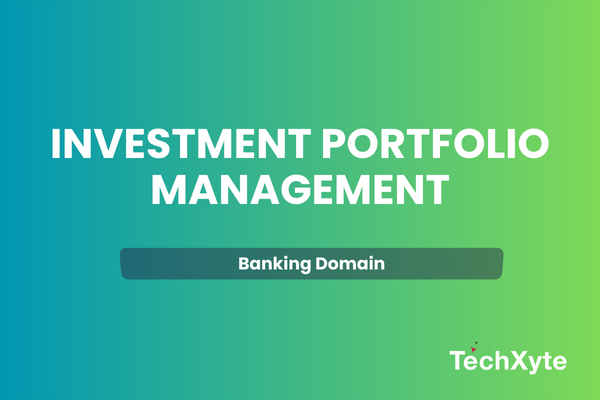 INVESTMENT PORTFOLIO MANAGEMENT

Banking Domain

TechXyte